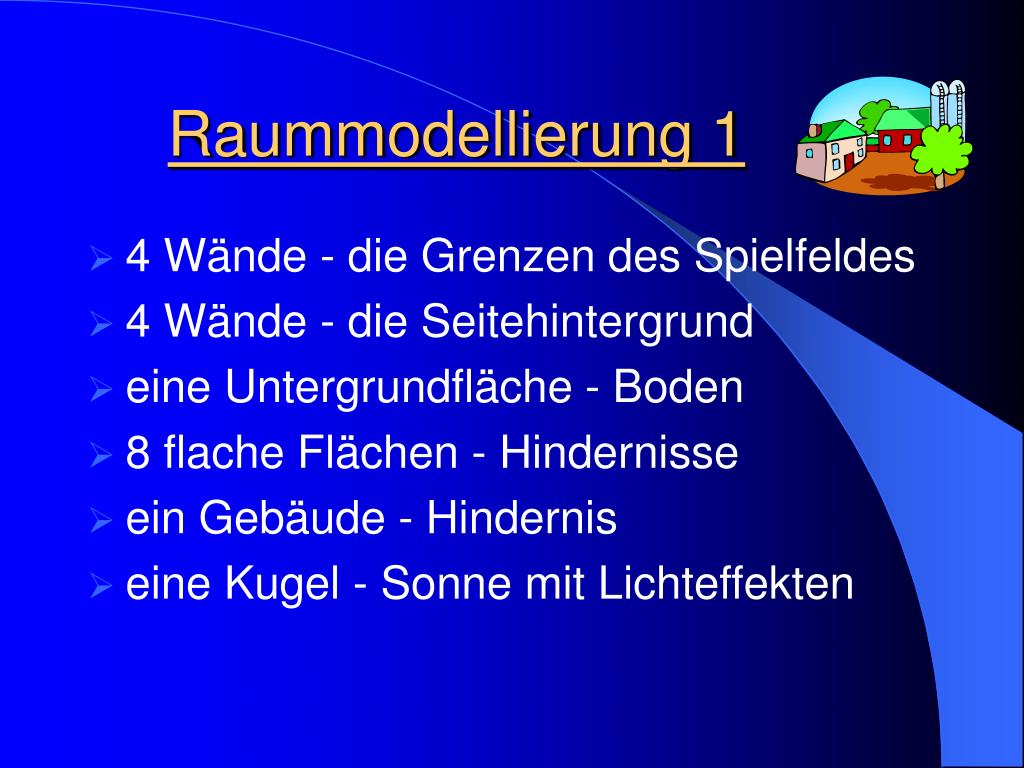 Raummodellierung 1

4 Wände - die Grenzen des Spielfeldes
4 Wände - die Seitehintergrund
eine Untergrundfläche - Boden
8 flache Flächen - Hindernisse
ein Gebäude - Hindernis
eine Kugel - Sonne mit Lichteffekten